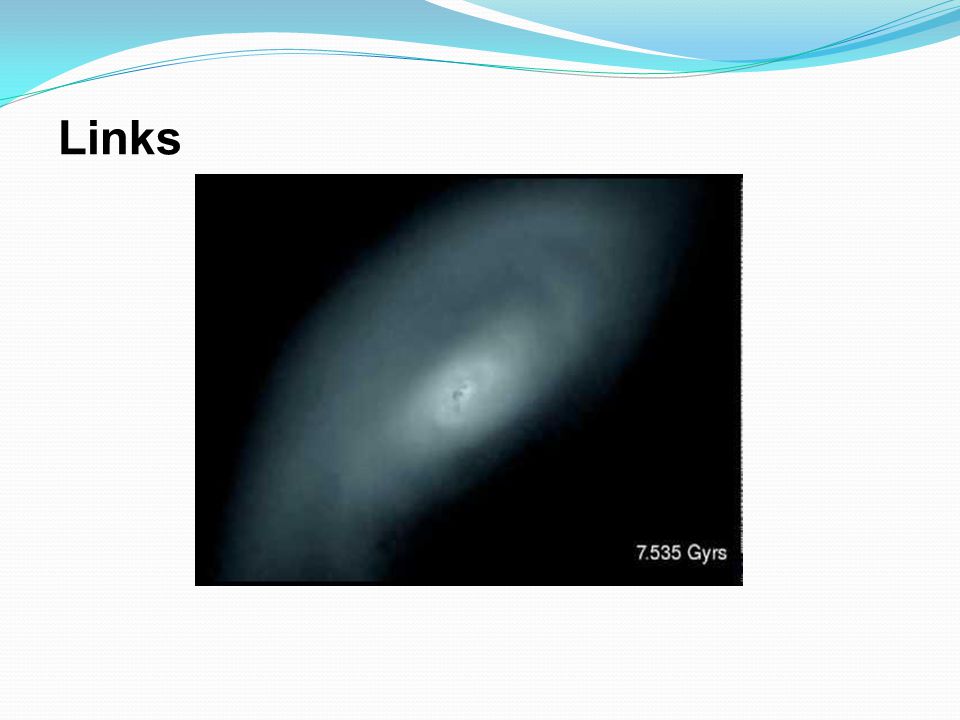 Links

7.535 Gyrs